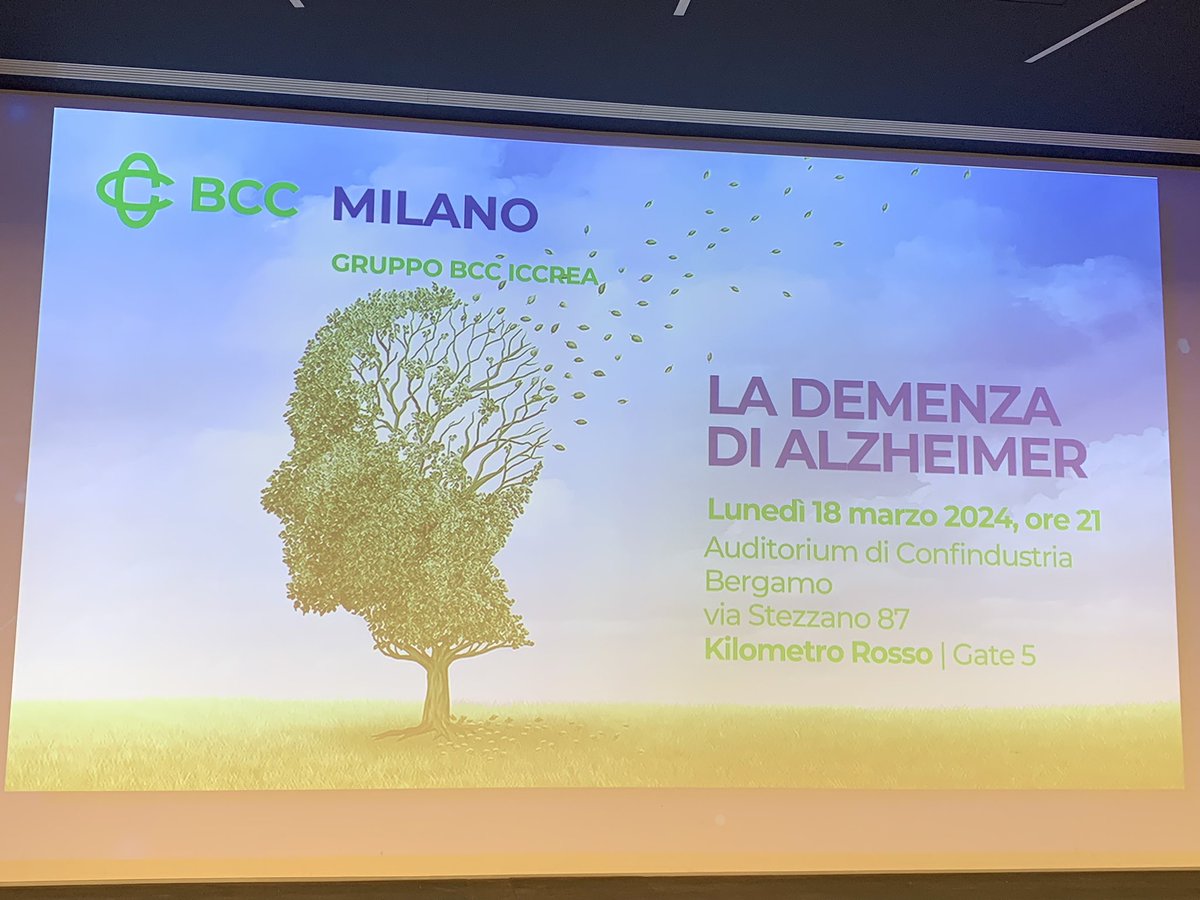 BCC MILANO
GRUPPO BCC ICCREA

LA DEMENZA DI ALZHEIMER

Lunedì 18 marzo 2024, ore 21
Auditorium di Confindustria Bergamo
via Stezzano 87
Kilometro Rosso | Gate 5